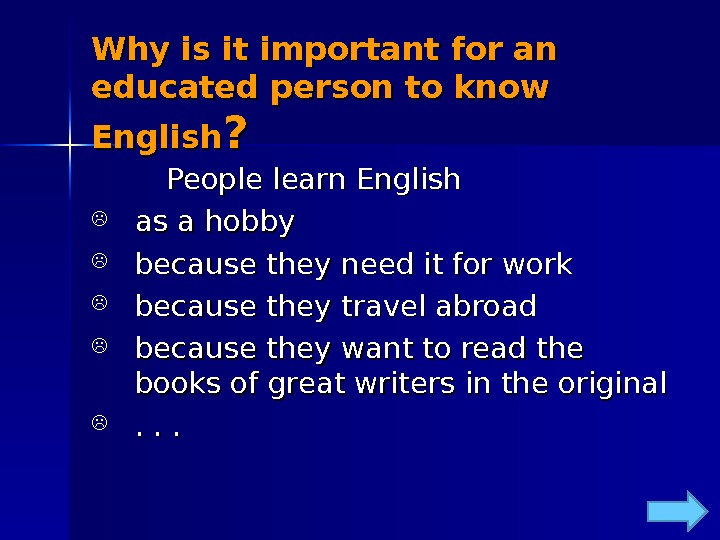 Why is it important for an educated person to know English?

People learn English

☹ as a hobby
☹ because they need it for work
☹ because they travel abroad
☹ because they want to read the books of great writers in the original
☹ . . .